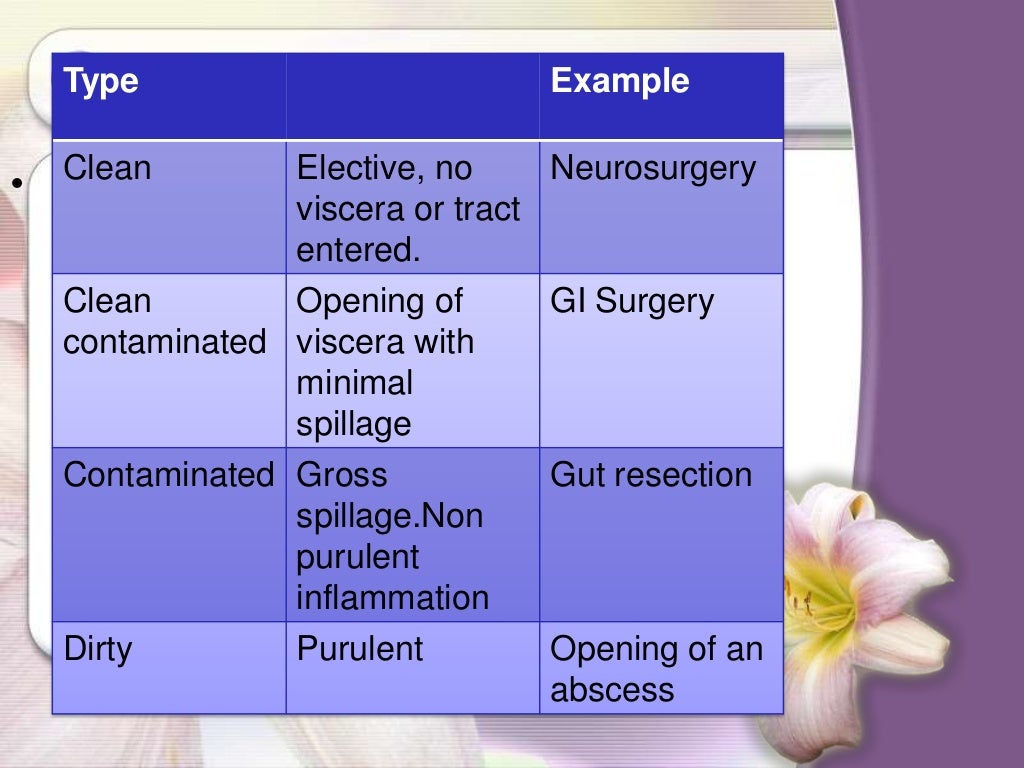 | Type | | Example |
|---|---|---|
| Clean | Elective, no viscera or tract entered. | Neurosurgery |
| Clean contaminated | Opening of viscera with minimal spillage | GI Surgery |
| Contaminated | Gross spillage.Non purulent inflammation | Gut resection |
| Dirty | Purulent | Opening of an abscess |